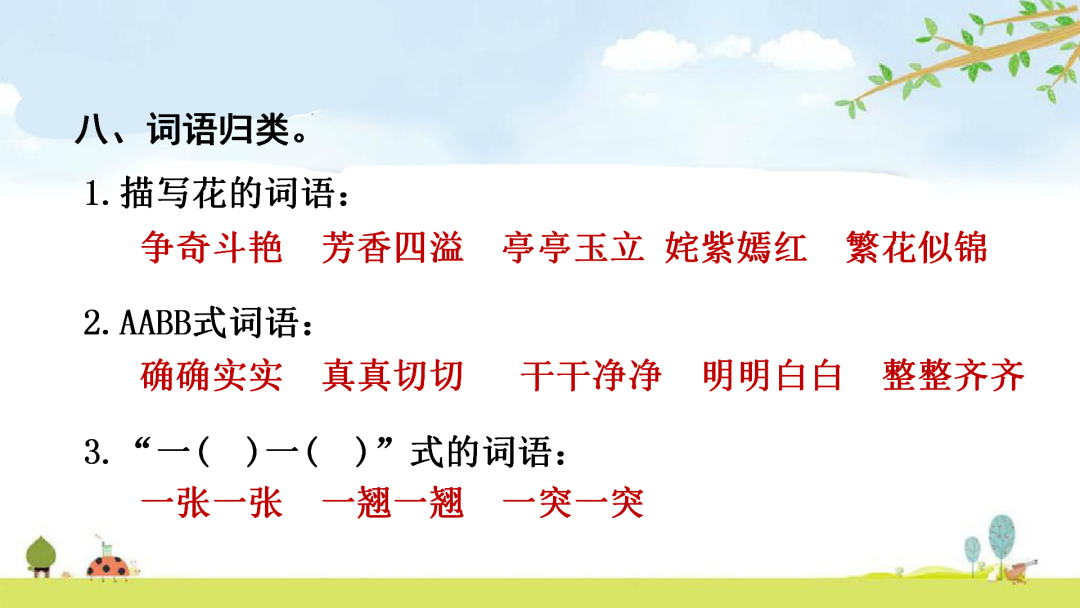 八、词语归类。

1.描写花的词语：

争奇斗艳　芳香四溢　亭亭玉立　姹紫嫣红　繁花似锦

2.AABB式词语：

确确实实　真真切切　干干净净　明明白白　整整齐齐

3.“一(　)一(　)”式的词语：

一张一张　一翘一翘　一突一突